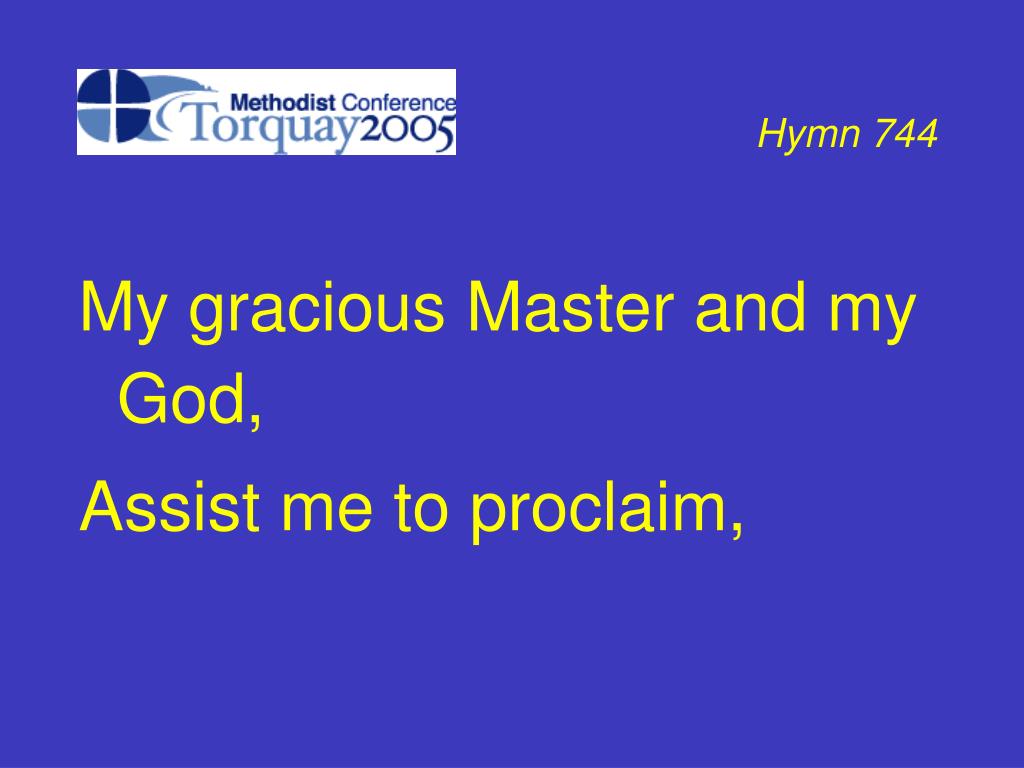 Methodist Conference
Torquay2005

Hymn 744

My gracious Master and my God,

Assist me to proclaim,